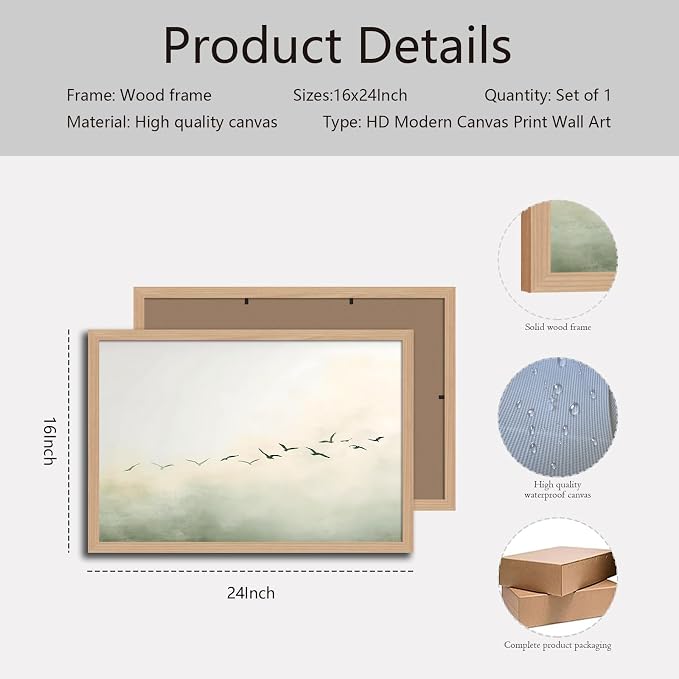 Product Details

Frame: Wood frame
Sizes:16x24Inch
Quantity: Set of 1
Material: High quality canvas
Type: HD Modern Canvas Print Wall Art

16Inch

24Inch

Solid wood frame

High quality waterproof canvas

Complete product packaging